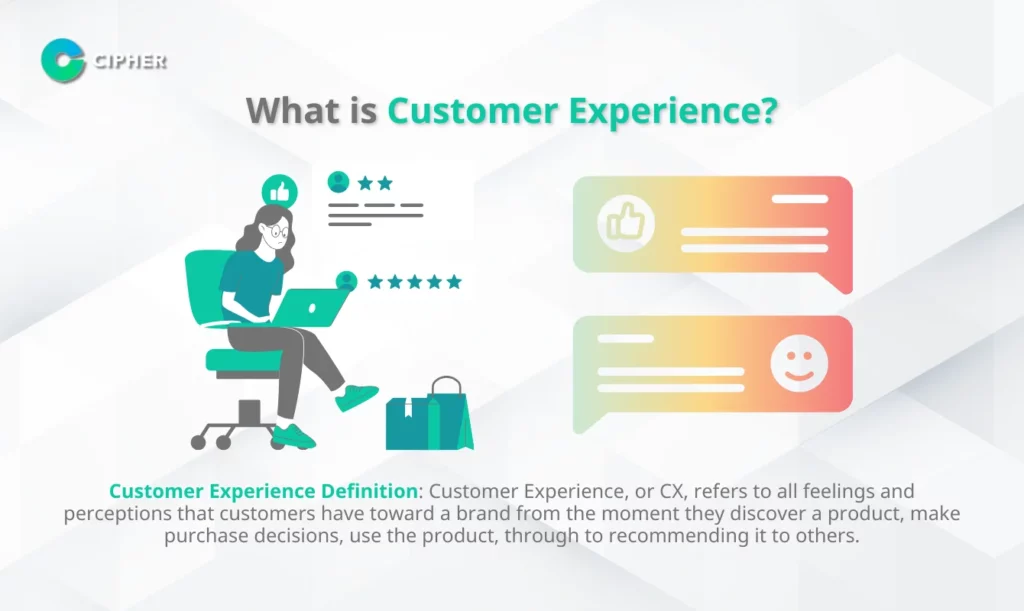 CIPHER

What is Customer Experience?

Customer Experience Definition: Customer Experience, or CX, refers to all feelings and perceptions that customers have toward a brand from the moment they discover a product, make purchase decisions, use the product, through to recommending it to others.